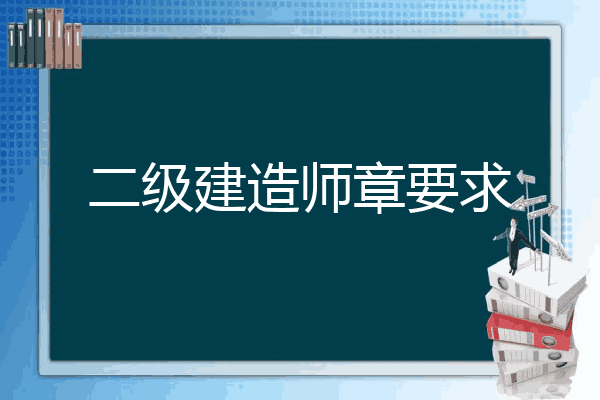 二级建造师章要求